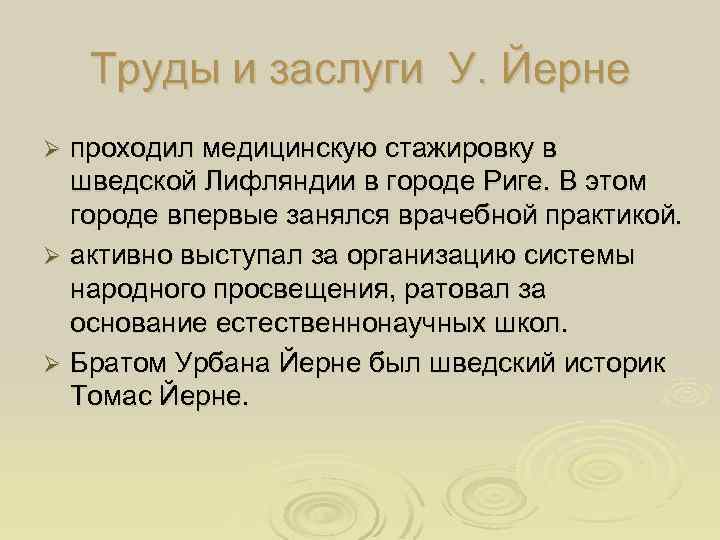 Труды и заслуги У. Йерне

➢ проходил медицинскую стажировку в шведской Лифляндии в городе Риге. В этом городе впервые занялся врачебной практикой.

➢ активно выступал за организацию системы народного просвещения, ратовал за основание естественнонаучных школ.

➢ Братом Урбана Йерне был шведский историк Томас Йерне.